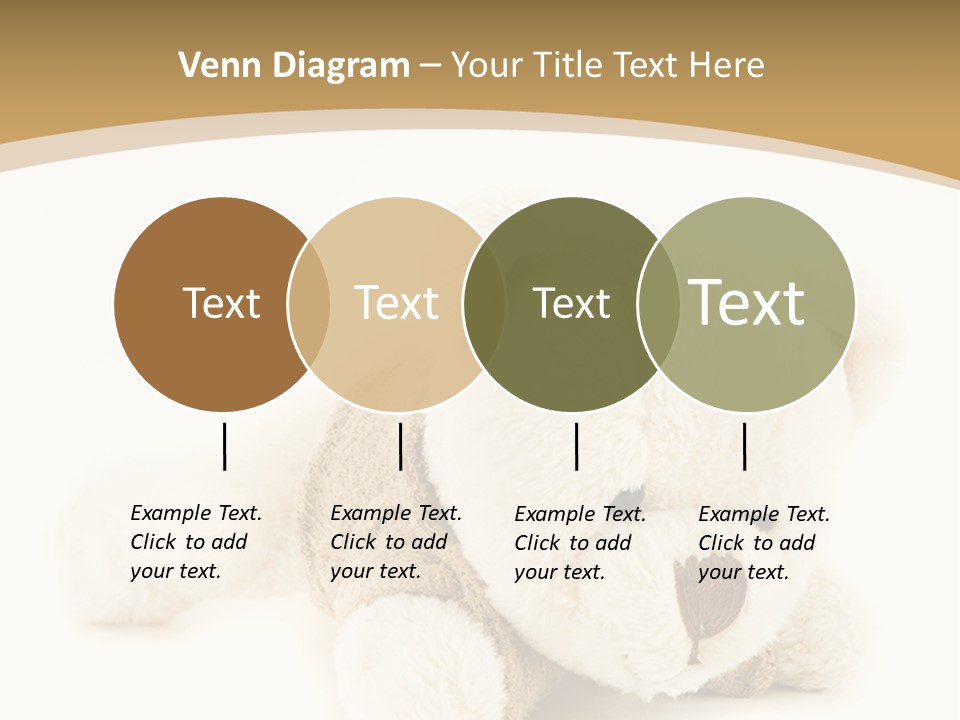 Venn Diagram – Your Title Text Here

Text

Text

Text

Text

Example Text. Click to add your text.

Example Text. Click to add your text.

Example Text. Click to add your text.

Example Text. Click to add your text.